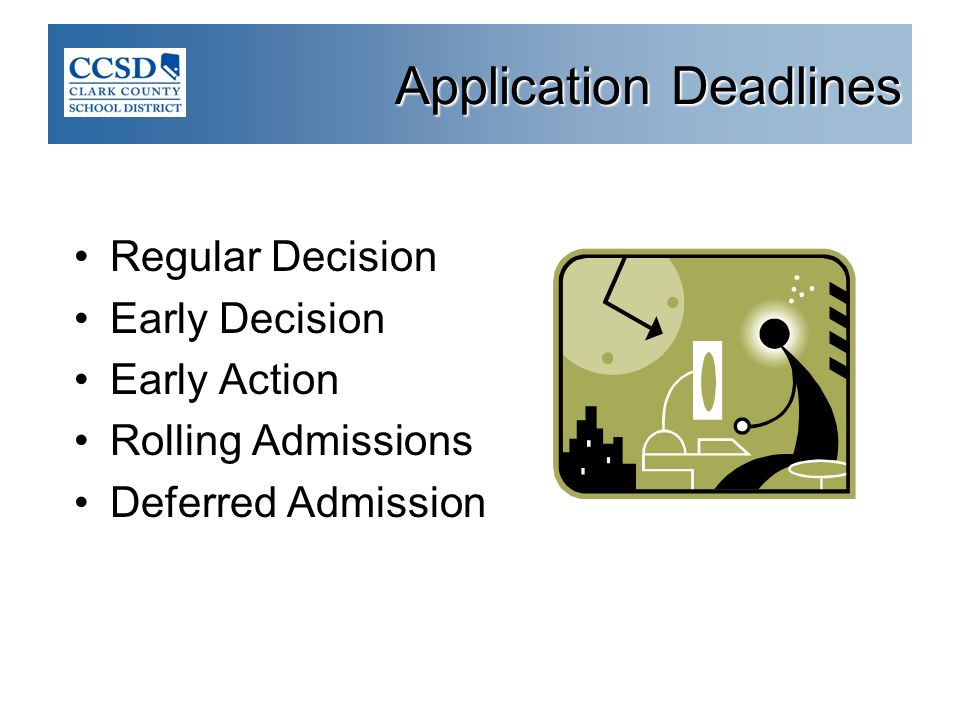 CCSD
CLARK COUNTY
SCHOOL DISTRICT

Application Deadlines

• Regular Decision
• Early Decision
• Early Action
• Rolling Admissions
• Deferred Admission